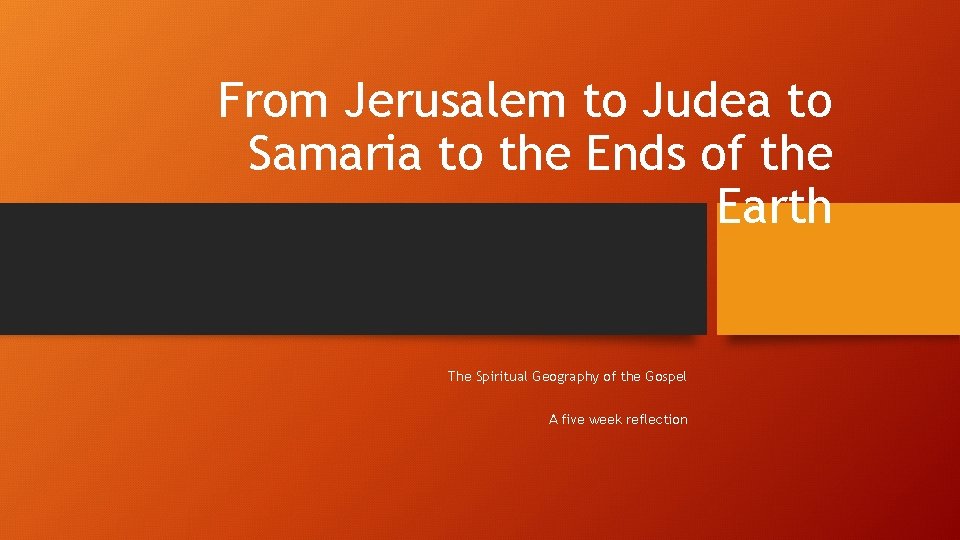 From Jerusalem to Judea to Samaria to the Ends of the Earth

The Spiritual Geography of the Gospel

A five week reflection